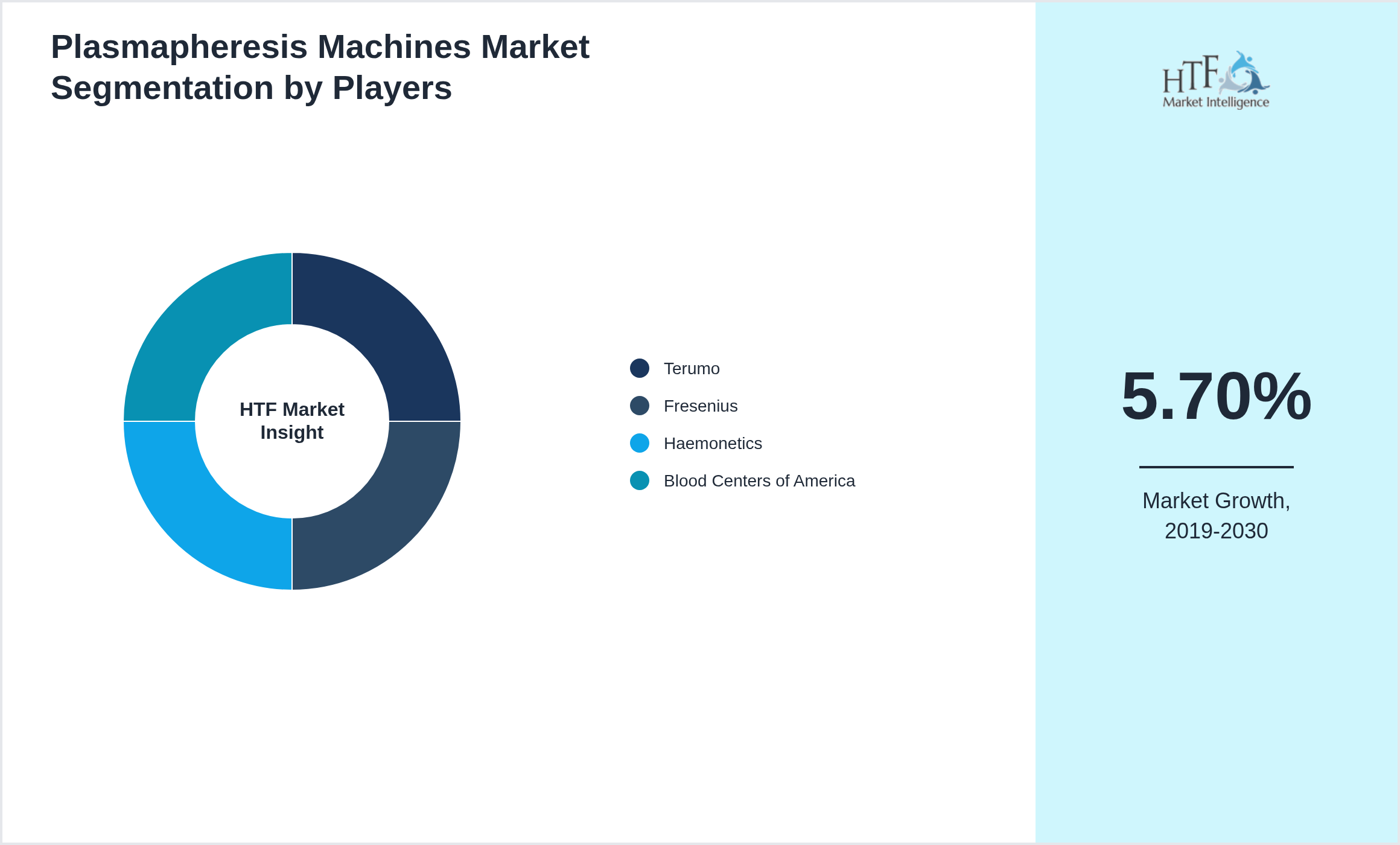 Plasmapheresis Machines Market Segmentation by Players

HTF Market Insight

Terumo
Fresenius
Haemonetics
Blood Centers of America

HTF Market Intelligence

5.70%

Market Growth, 2019-2030